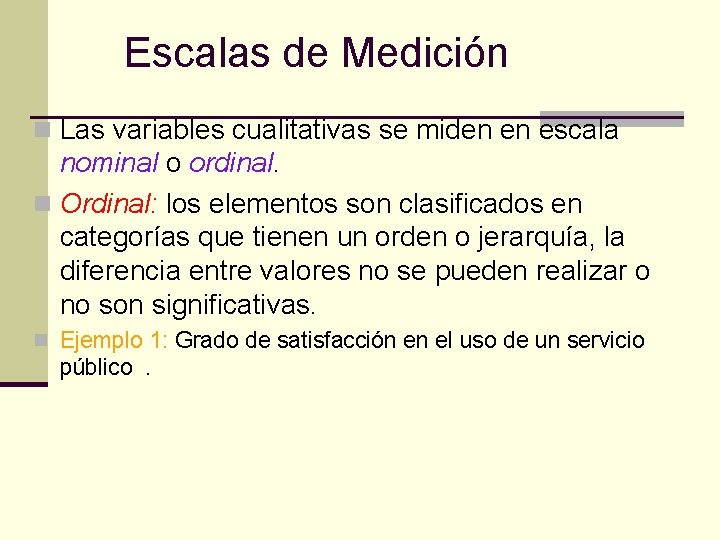 Escalas de Medición

Las variables cualitativas se miden en escala nominal o ordinal.

Ordinal: los elementos son clasificados en categorías que tienen un orden o jerarquía, la diferencia entre valores no se pueden realizar o no son significativas.

Ejemplo 1: Grado de satisfacción en el uso de un servicio público .